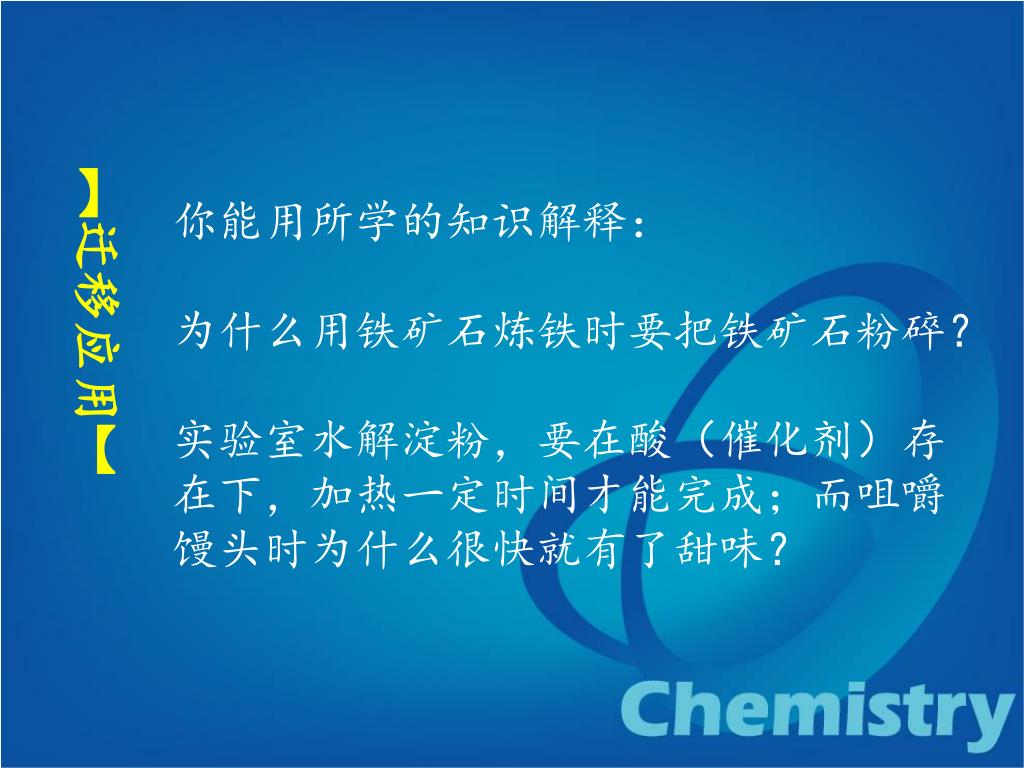 【迁移应用】

你能用所学的知识解释：

为什么用铁矿石炼铁时要把铁矿石粉碎？

实验室水解淀粉，要在酸（催化剂）存在下，加热一定时间才能完成；而咀嚼馒头时为什么很快就有了甜味？

Chemistry